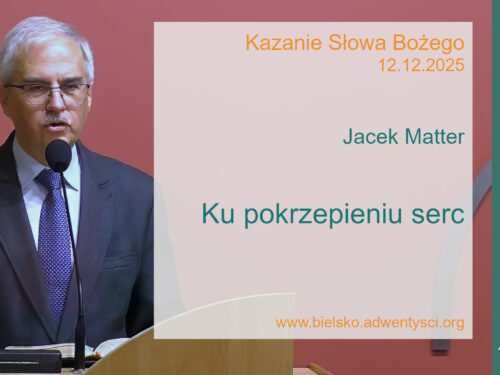 Kazanie Słowa Bożego
12.12.2025

Jacek Matter

Ku pokrzepieniu serc

www.bielsko.adwentysci.org